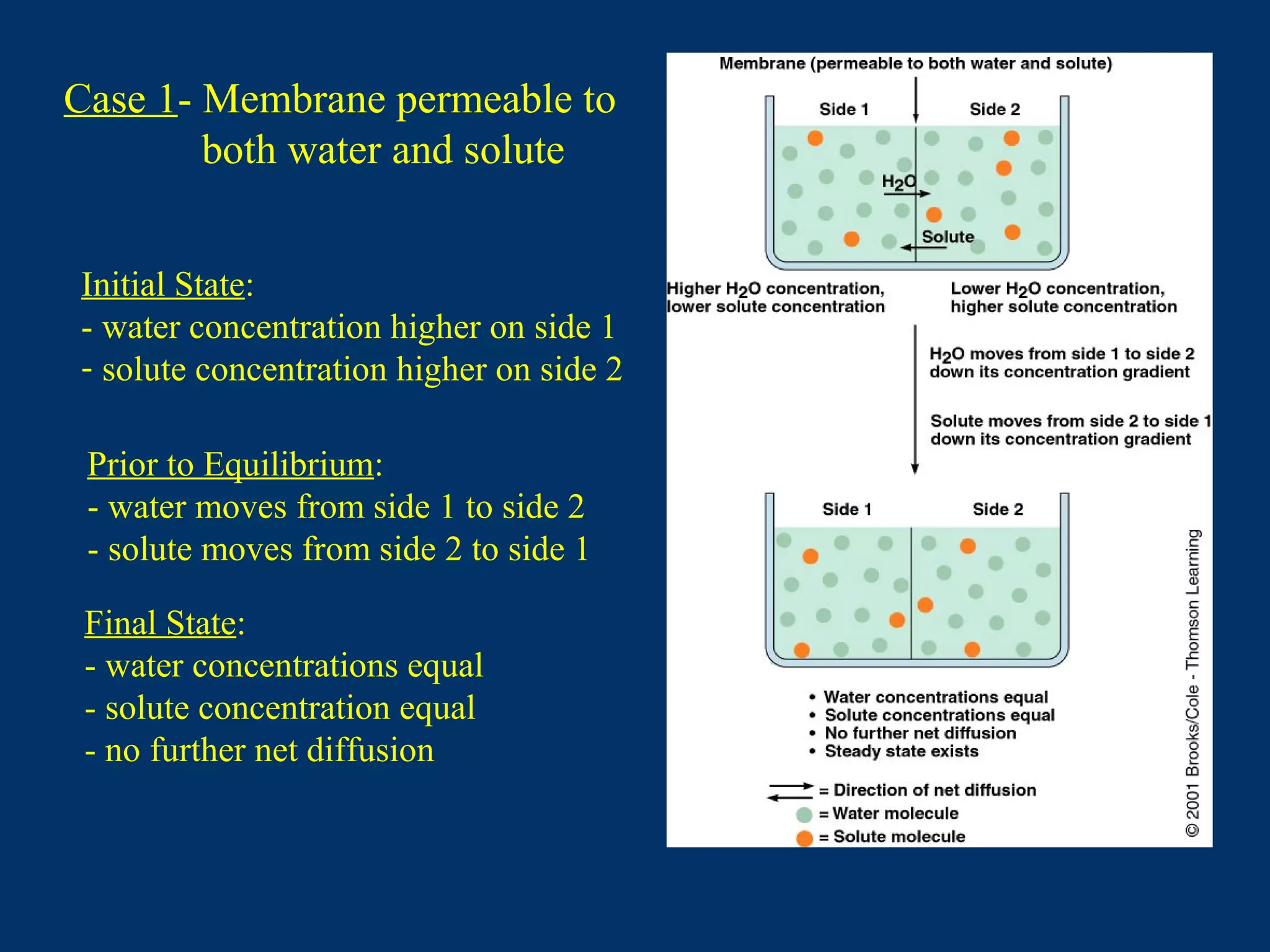 Case 1- Membrane permeable to both water and solute

Initial State:
- water concentration higher on side 1
- solute concentration higher on side 2

Prior to Equilibrium:
- water moves from side 1 to side 2
- solute moves from side 2 to side 1

Final State:
- water concentrations equal
- solute concentration equal
- no further net diffusion

Membrane (permeable to both water and solute)

Side 1

Side 2

$H_2O$

Solute

Higher $H_2O$ concentration, lower solute concentration

Lower $H_2O$ concentration, higher solute concentration

$H_2O$ moves from side 1 to side 2 down its concentration gradient

Solute moves from side 2 to side 1 down its concentration gradient

Side 1

Side 2

• Water concentrations equal
• Solute concentrations equal
• No further net diffusion
• Steady state exists

= Direction of net diffusion
= Water molecule
= Solute molecule

© 2001 Brooks/Cole - Thomson Learning